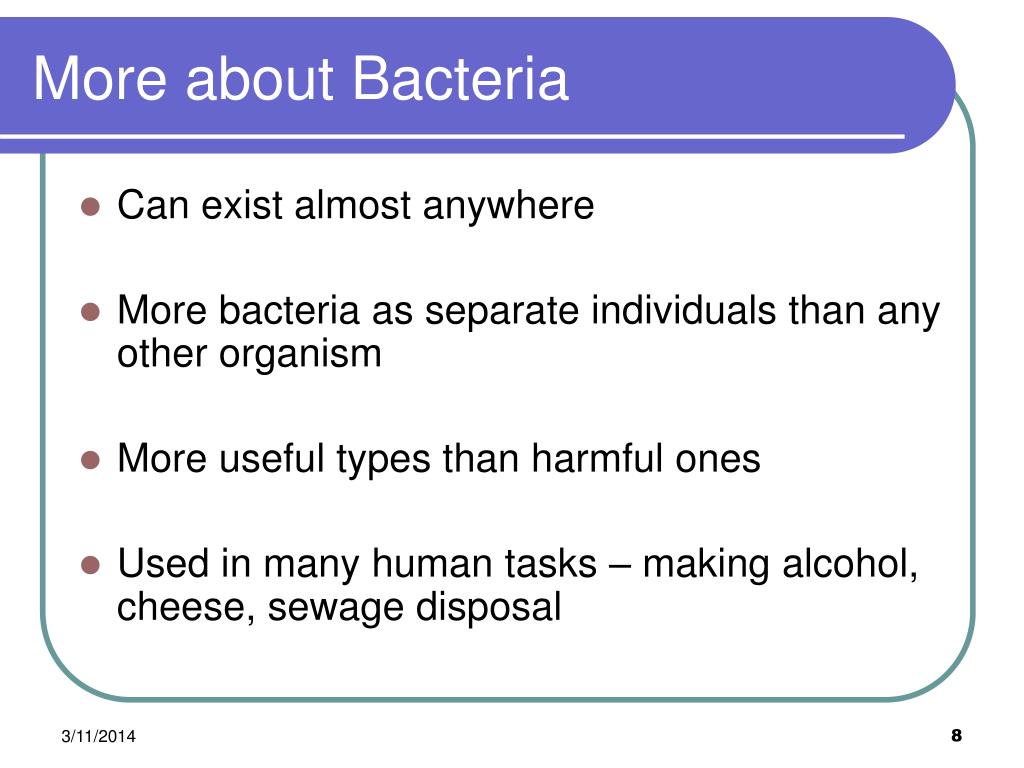 More about Bacteria

- Can exist almost anywhere
- More bacteria as separate individuals than any other organism
- More useful types than harmful ones
- Used in many human tasks – making alcohol, cheese, sewage disposal

3/11/2014

8